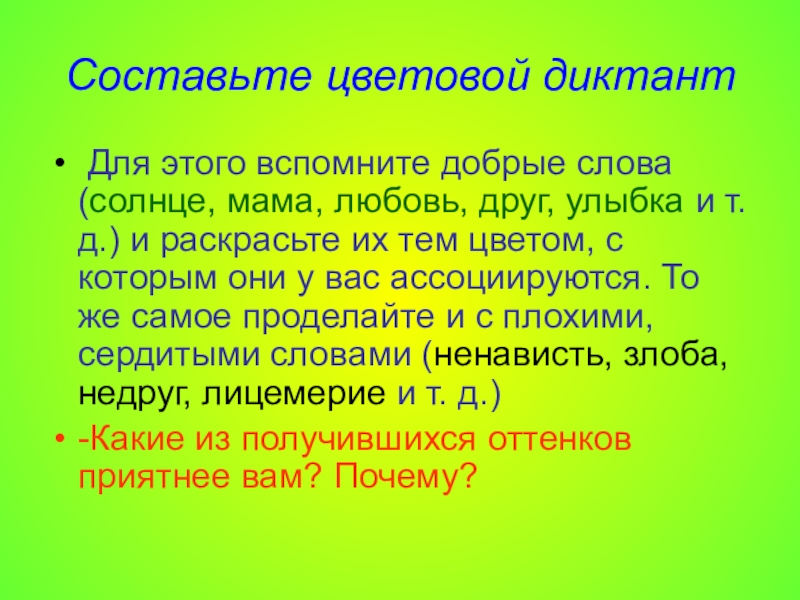 Составьте цветовой диктант

• Для этого вспомните добрые слова (солнце, мама, любовь, друг, улыбка и т. д.) и раскрасьте их тем цветом, с которым они у вас ассоциируются. То же самое проделайте и с плохими, сердитыми словами (ненависть, злоба, недруг, лицемерие и т. д.)
• -Какие из получившихся оттенков приятнее вам? Почему?